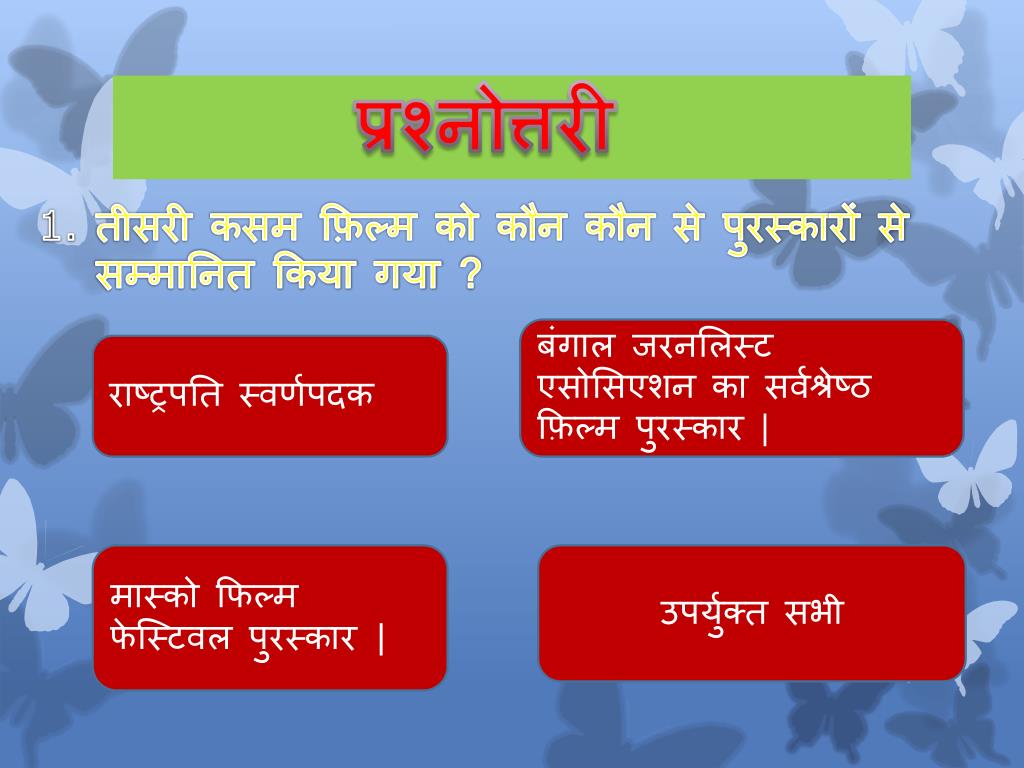 प्रश्नोत्तरी

1. तीसरी कसम फ़िल्म को कौन कौन से पुरस्कारों से सम्मानित किया गया ?

राष्ट्रपति स्वर्णपदक

बंगाल जरनलिस्ट एसोसिएशन का सर्वश्रेष्ठ फ़िल्म पुरस्कार |

मास्को फिल्म फेस्टिवल पुरस्कार |

उपर्युक्त सभी